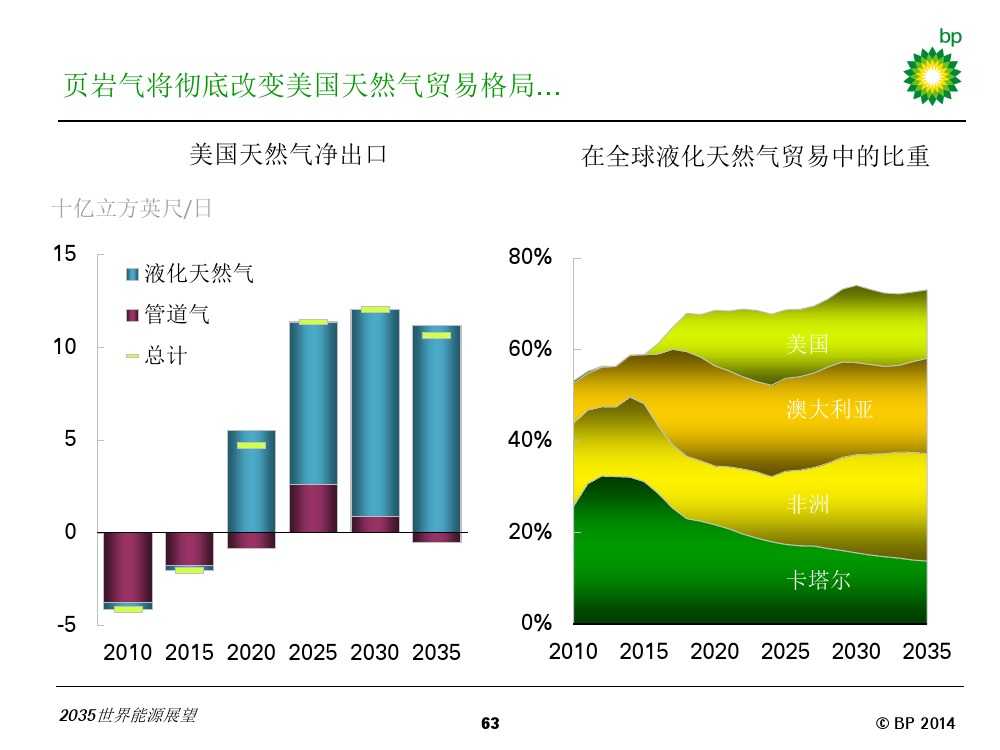 bp

页岩气将彻底改变美国天然气贸易格局…

美国天然气净出口

十亿立方英尺/日

15
10
5
0
-5

液化天然气
管道气
总计

2010 2015 2020 2025 2030 2035

在全球液化天然气贸易中的比重

80%
60%
40%
20%
0%

美国
澳大利亚
非洲
卡塔尔

2010 2015 2020 2025 2030 2035

2035世界能源展望

63

© BP 2014